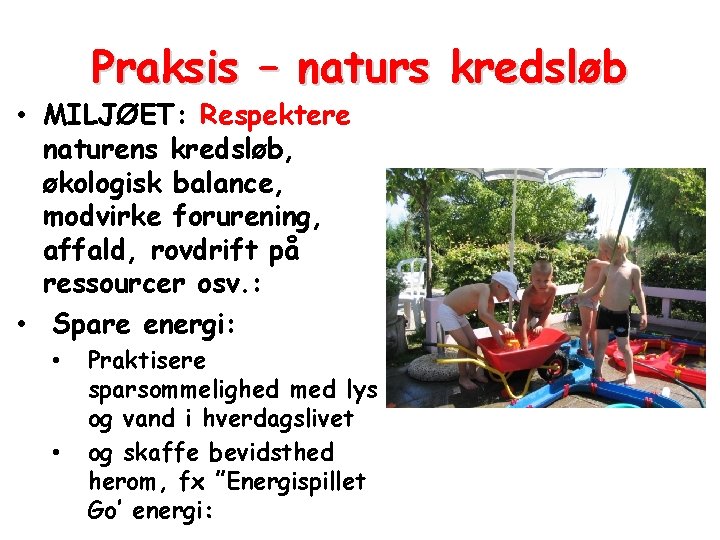 Praksis – naturs kredsløb

• MILJØET: Respektere naturens kredsløb, økologisk balance, modvirke forurening, affald, rovdrift på ressourcer osv.:

• Spare energi:
  • Praktisere sparsommelighed med lys og vand i hverdagslivet
  • og skaffe bevidsthed herom, fx ”Energispillet Go’ energi: